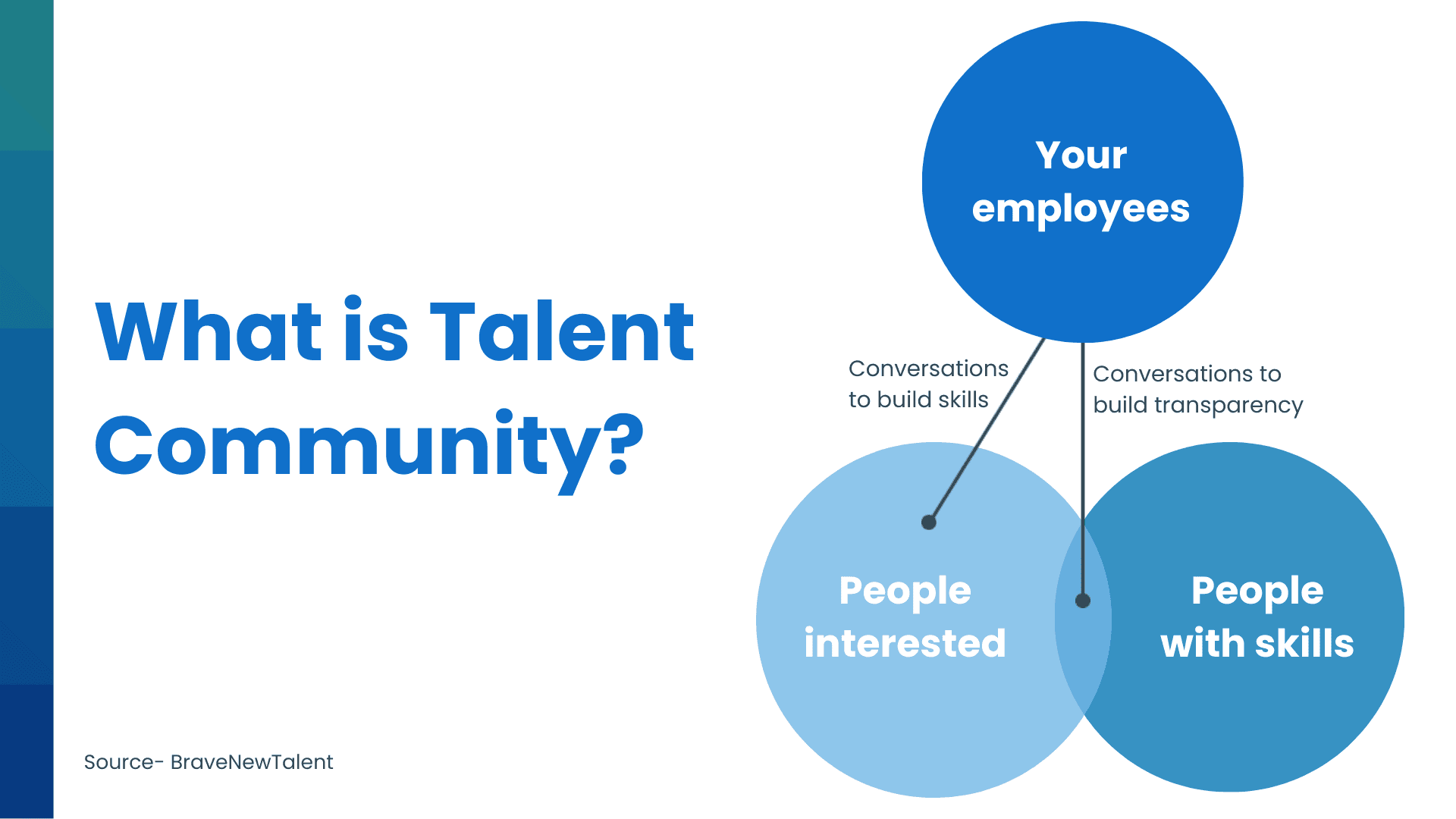 What is Talent Community?

Your employees

Conversations to build skills

Conversations to build transparency

People interested

People with skills

Source- BraveNewTalent